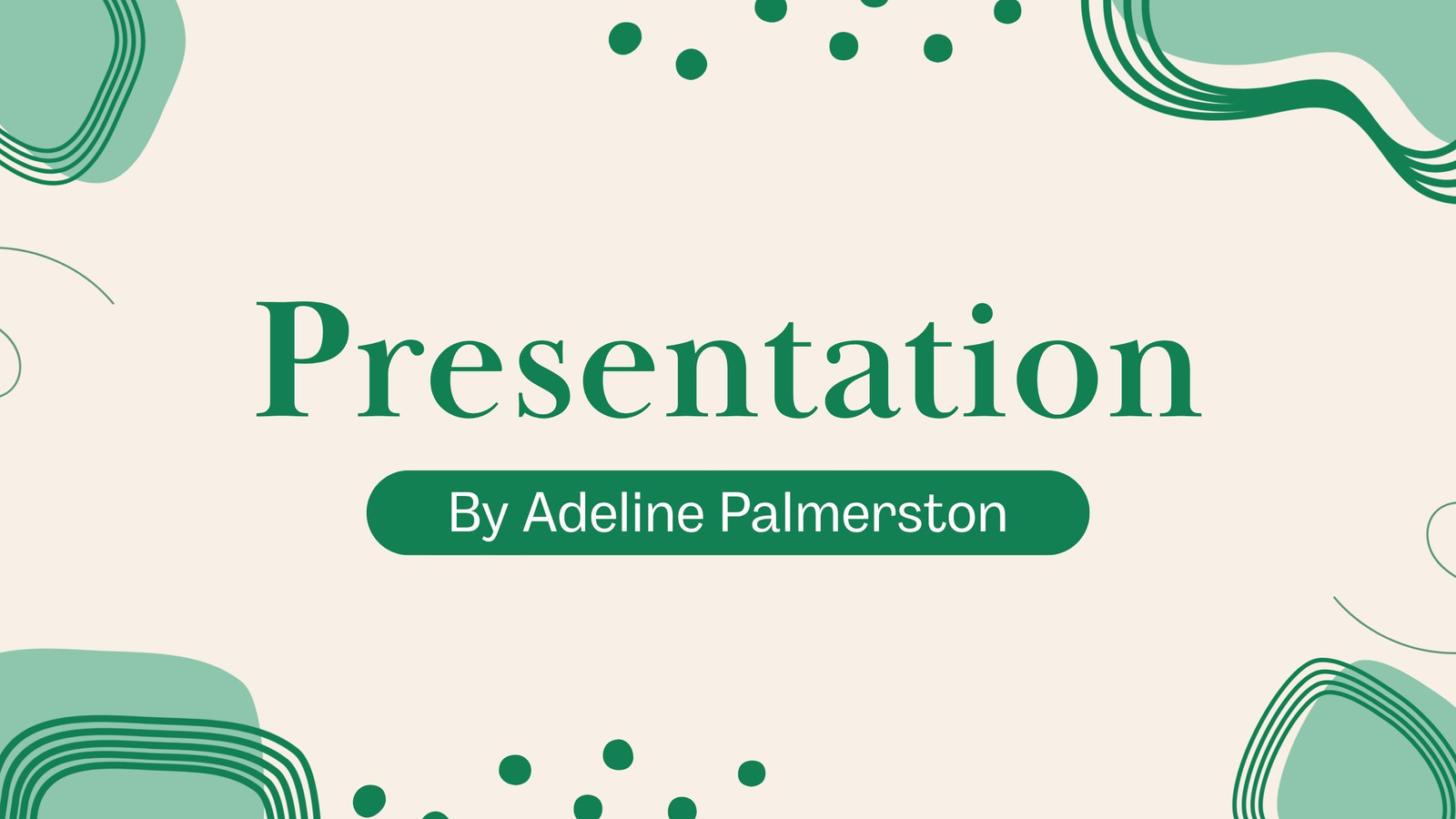 Presentation

By Adeline Palmerston